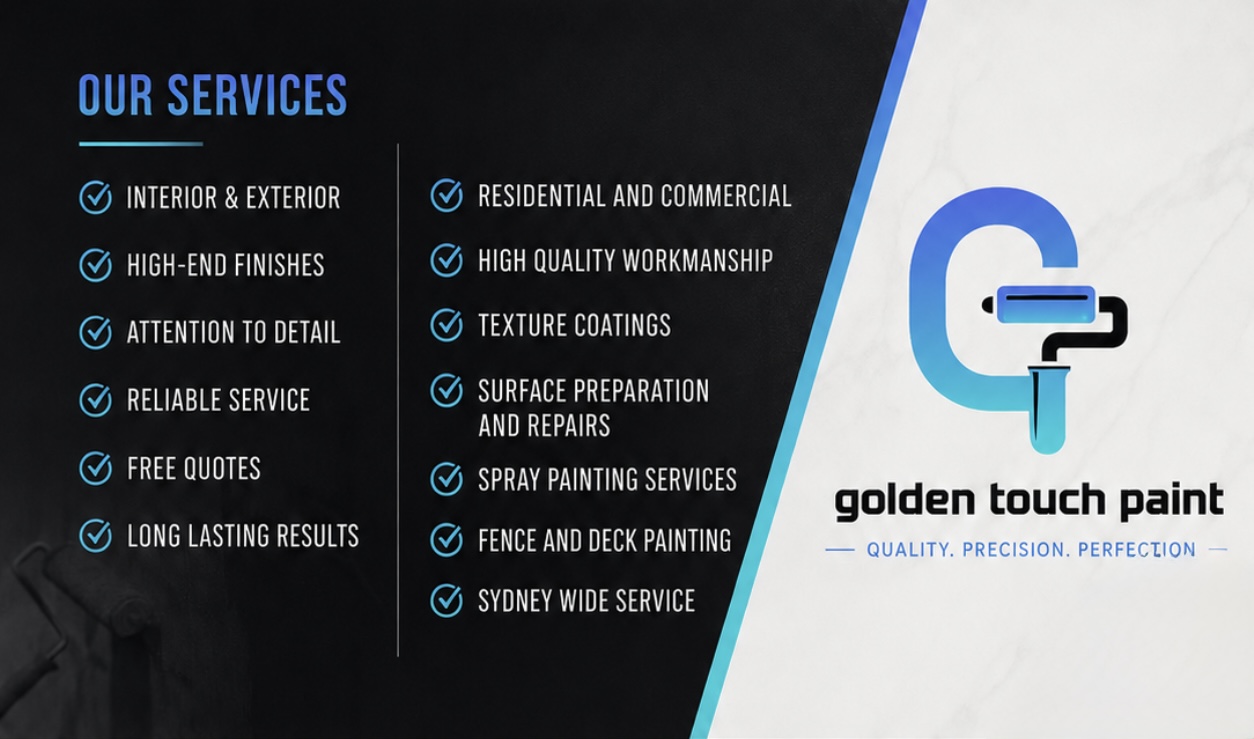 OUR SERVICES

INTERIOR & EXTERIOR

HIGH-END FINISHES

ATTENTION TO DETAIL

RELIABLE SERVICE

FREE QUOTES

LONG LASTING RESULTS

RESIDENTIAL AND COMMERCIAL

HIGH QUALITY WORKMANSHIP

TEXTURE COATINGS

SURFACE PREPARATION AND REPAIRS

SPRAY PAINTING SERVICES

FENCE AND DECK PAINTING

SYDNEY WIDE SERVICE

golden touch paint

QUALITY. PRECISION. PERFECTION